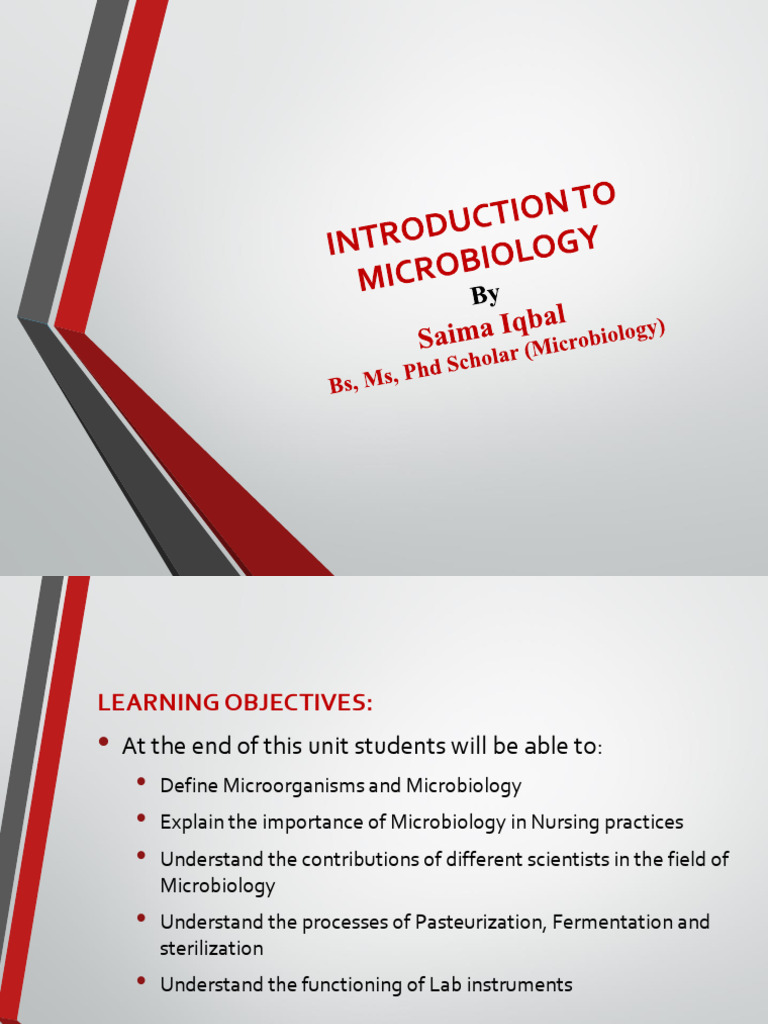 INTRODUCTION TO MICROBIOLOGY
By
Saima Iqbal
Bs, Ms, Phd Scholar (Microbiology)

LEARNING OBJECTIVES:

• At the end of this unit students will be able to:
• Define Microorganisms and Microbiology
• Explain the importance of Microbiology in Nursing practices
• Understand the contributions of different scientists in the field of Microbiology
• Understand the processes of Pasteurization, Fermentation and sterilization
• Understand the functioning of Lab instruments